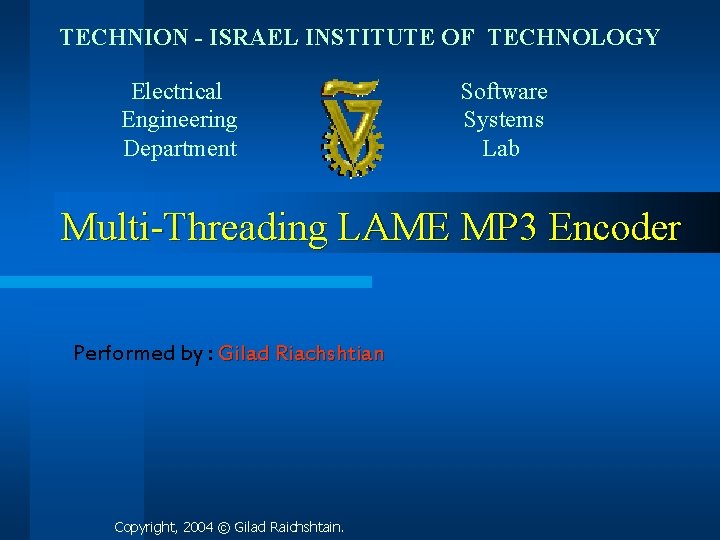 TECHNION - ISRAEL INSTITUTE OF TECHNOLOGY

Electrical Engineering Department

Software Systems Lab

Multi-Threading LAME MP3 Encoder

Performed by : Gilad Riachshtian

Copyright, 2004 © Gilad Raichshtain.